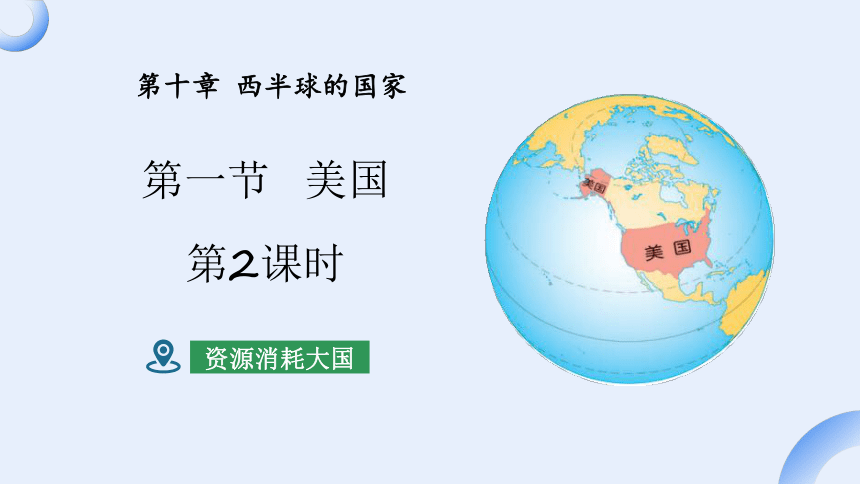 第十章 西半球的国家

第一节 美国

第2课时

资源消耗大国

美国

美国